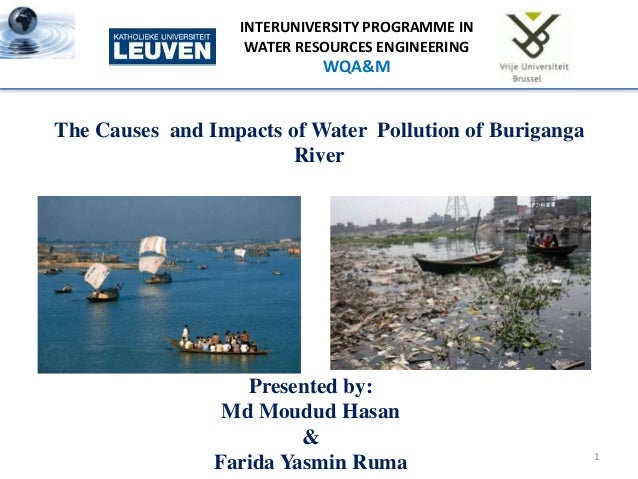 KATHOLIEKE UNIVERSITEIT
LEUVEN

INTERUNIVERSITY PROGRAMME IN
WATER RESOURCES ENGINEERING
WQA&M

Vrije Universiteit
Brussel

The Causes and Impacts of Water Pollution of Buriganga River

Presented by:
Md Moudud Hasan
&
Farida Yasmin Ruma

1